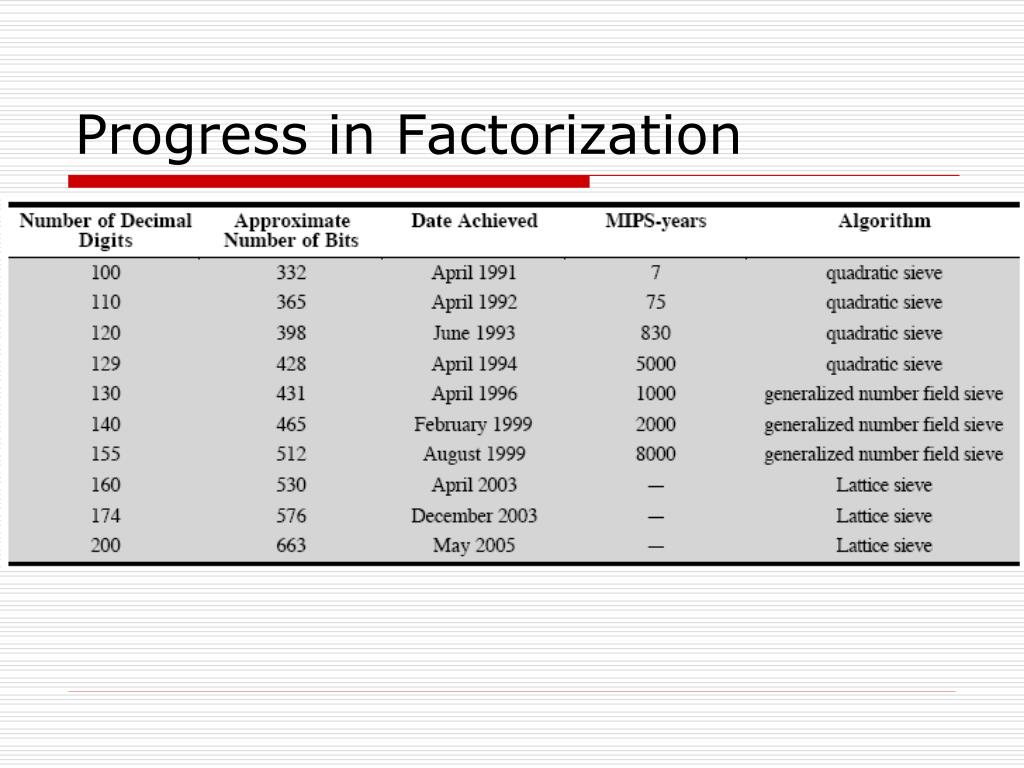 Progress in Factorization

| Number of Decimal Digits | Approximate Number of Bits | Date Achieved | MIPS-years | Algorithm |
|---|---|---|---|---|
| 100 | 332 | April 1991 | 7 | quadratic sieve |
| 110 | 365 | April 1992 | 75 | quadratic sieve |
| 120 | 398 | June 1993 | 830 | quadratic sieve |
| 129 | 428 | April 1994 | 5000 | quadratic sieve |
| 130 | 431 | April 1996 | 1000 | generalized number field sieve |
| 140 | 465 | February 1999 | 2000 | generalized number field sieve |
| 155 | 512 | August 1999 | 8000 | generalized number field sieve |
| 160 | 530 | April 2003 | — | Lattice sieve |
| 174 | 576 | December 2003 | — | Lattice sieve |
| 200 | 663 | May 2005 | — | Lattice sieve |